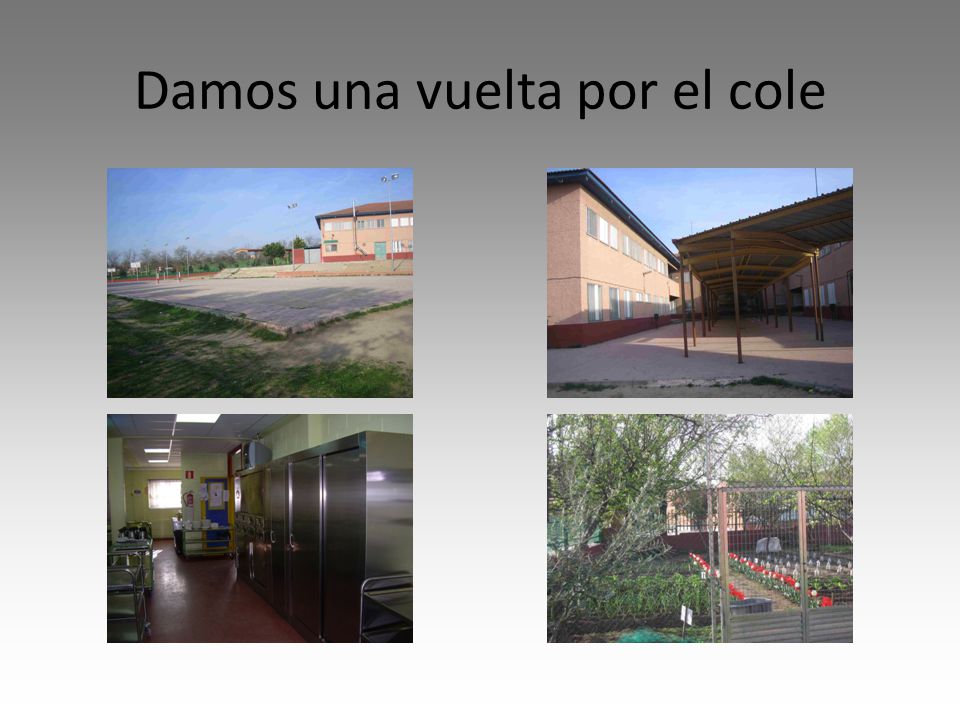 Damos una vuelta por el cole